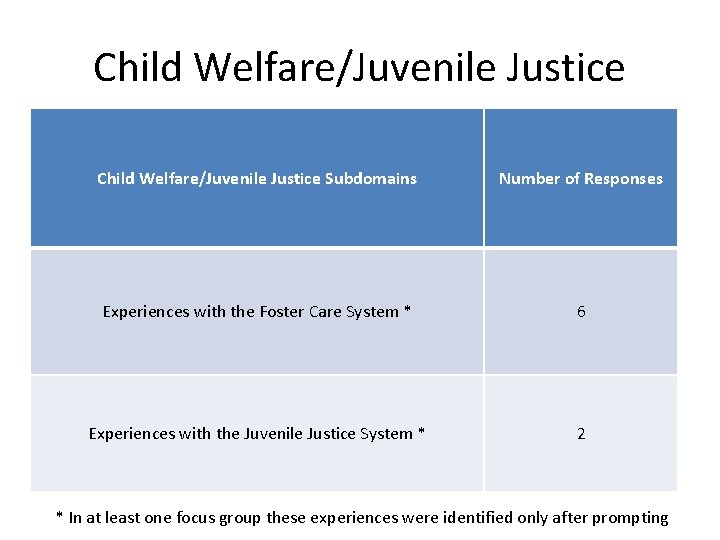 Child Welfare/Juvenile Justice

| Child Welfare/Juvenile Justice Subdomains | Number of Responses |
|---|---|
| Experiences with the Foster Care System * | 6 |
| Experiences with the Juvenile Justice System * | 2 |

* In at least one focus group these experiences were identified only after prompting